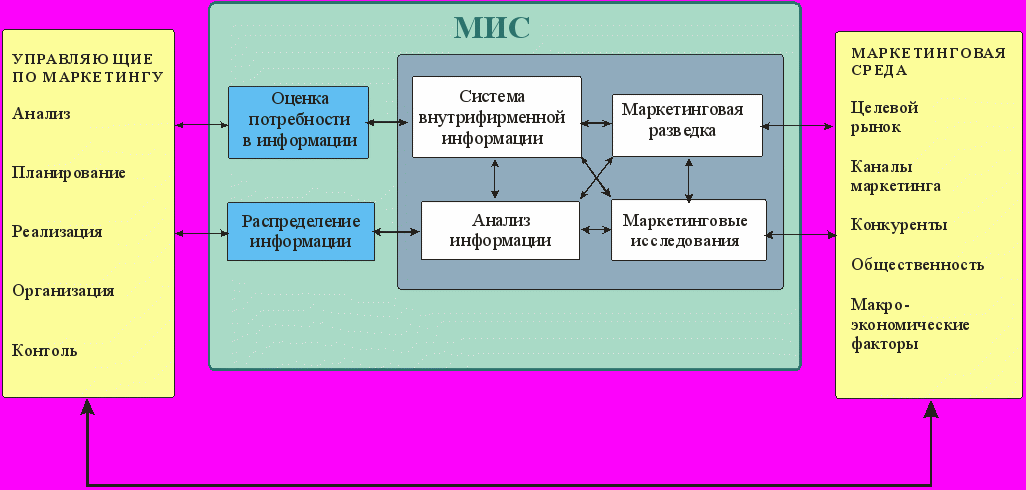 УПРАВЛЯЮЩИЕ ПО МАРКЕТИНГУ

Анализ

Планирование

Реализация

Организация

Контоль

МИС

Оценка потребности в информации

Распределение информации

Система внутрифирменной информации

Маркетинговая разведка

Анализ информации

Маркетинговые исследования

МАРКЕТИНГОВАЯ СРЕДА

Целевой рынок

Каналы маркетинга

Конкуренты

Общественность

Макро-экономические факторы